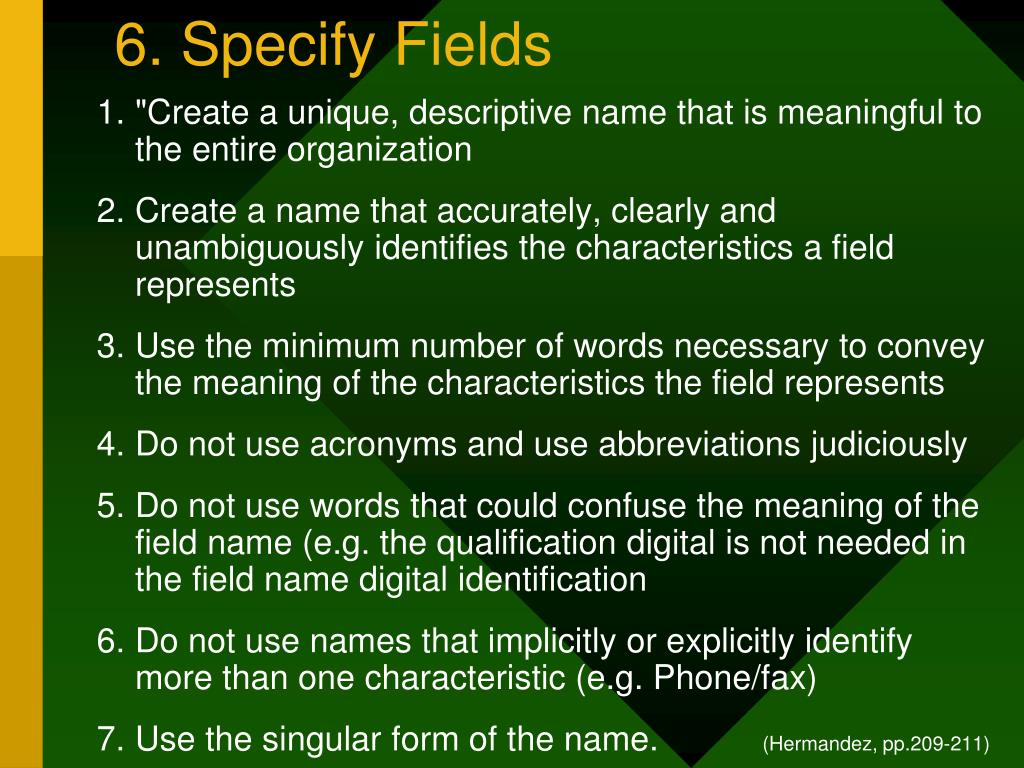 6. Specify Fields

1. "Create a unique, descriptive name that is meaningful to the entire organization

2. Create a name that accurately, clearly and unambiguously identifies the characteristics a field represents

3. Use the minimum number of words necessary to convey the meaning of the characteristics the field represents

4. Do not use acronyms and use abbreviations judiciously

5. Do not use words that could confuse the meaning of the field name (e.g. the qualification digital is not needed in the field name digital identification

6. Do not use names that implicitly or explicitly identify more than one characteristic (e.g. Phone/fax)

7. Use the singular form of the name.

(Hermandez, pp.209-211)